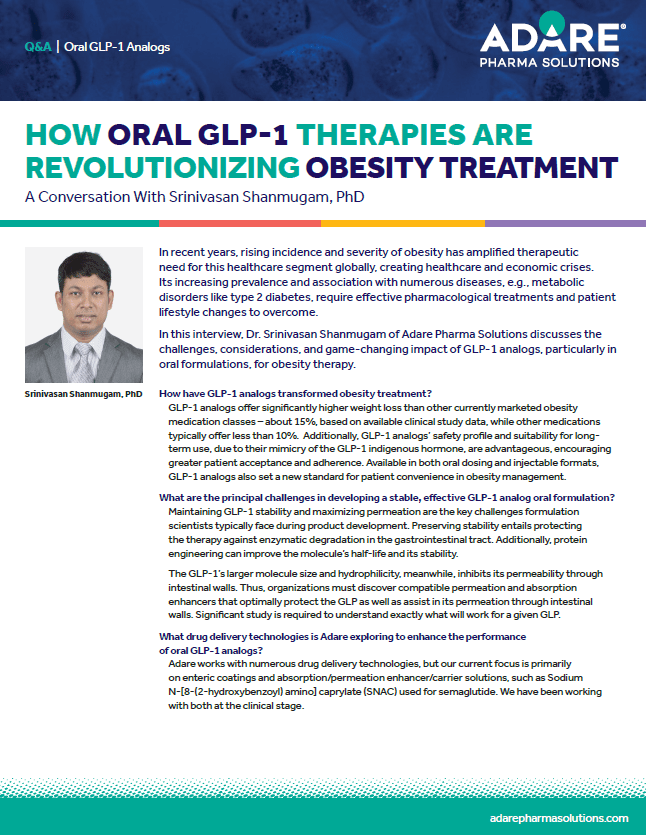 Q&A | Oral GLP-1 Analogs

ADARE®
PHARMA SOLUTIONS

HOW ORAL GLP-1 THERAPIES ARE REVOLUTIONIZING OBESITY TREATMENT

A Conversation With Srinivasan Shanmugam, PhD

Srinivasan Shanmugam, PhD

In recent years, rising incidence and severity of obesity has amplified therapeutic need for this healthcare segment globally, creating healthcare and economic crises. Its increasing prevalence and association with numerous diseases, e.g., metabolic disorders like type 2 diabetes, require effective pharmacological treatments and patient lifestyle changes to overcome.

In this interview, Dr. Srinivasan Shanmugam of Adare Pharma Solutions discusses the challenges, considerations, and game-changing impact of GLP-1 analogs, particularly in oral formulations, for obesity therapy.

How have GLP-1 analogs transformed obesity treatment?

GLP-1 analogs offer significantly higher weight loss than other currently marketed obesity medication classes – about 15%, based on available clinical study data, while other medications typically offer less than 10%. Additionally, GLP-1 analogs' safety profile and suitability for long-term use, due to their mimicry of the GLP-1 indigenous hormone, are advantageous, encouraging greater patient acceptance and adherence. Available in both oral dosing and injectable formats, GLP-1 analogs also set a new standard for patient convenience in obesity management.

What are the principal challenges in developing a stable, effective GLP-1 analog oral formulation?

Maintaining GLP-1 stability and maximizing permeation are the key challenges formulation scientists typically face during product development. Preserving stability entails protecting the therapy against enzymatic degradation in the gastrointestinal tract. Additionally, protein engineering can improve the molecule's half-life and its stability.

The GLP-1's larger molecule size and hydrophilicity, meanwhile, inhibits its permeability through intestinal walls. Thus, organizations must discover compatible permeation and absorption enhancers that optimally protect the GLP as well as assist in its permeation through intestinal walls. Significant study is required to understand exactly what will work for a given GLP.

What drug delivery technologies is Adare exploring to enhance the performance of oral GLP-1 analogs?

Adare works with numerous drug delivery technologies, but our current focus is primarily on enteric coatings and absorption/permeation enhancer/carrier solutions, such as Sodium N-[8-(2-hydroxybenzoyl) amino] caprylate (SNAC) used for semaglutide. We have been working with both at the clinical stage.

adarepharmasolutions.com